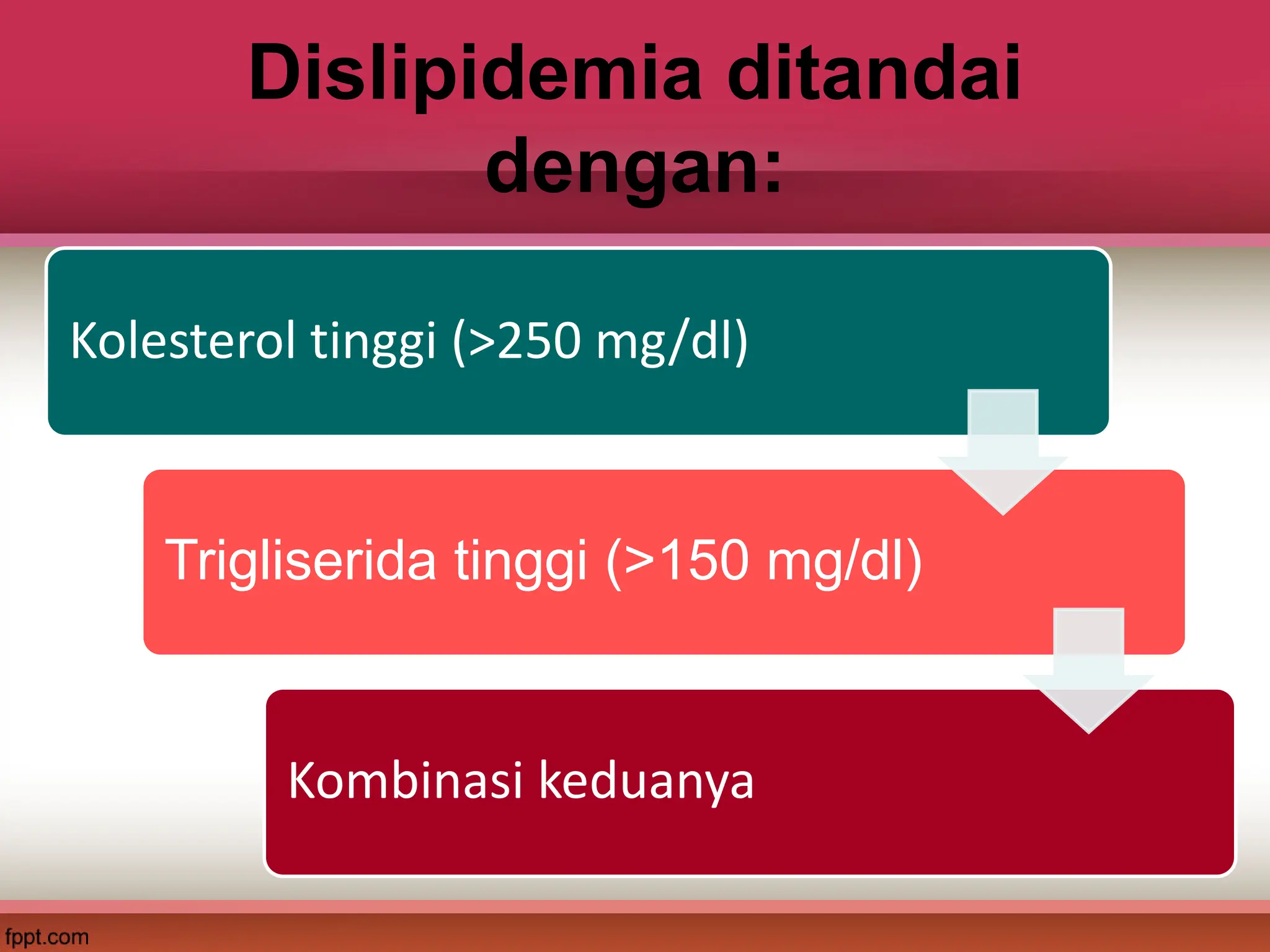 Dislipidemia ditandai dengan:

Kolesterol tinggi (>250 mg/dl)

Trigliserida tinggi (>150 mg/dl)

Kombinasi keduanya

fppt.com